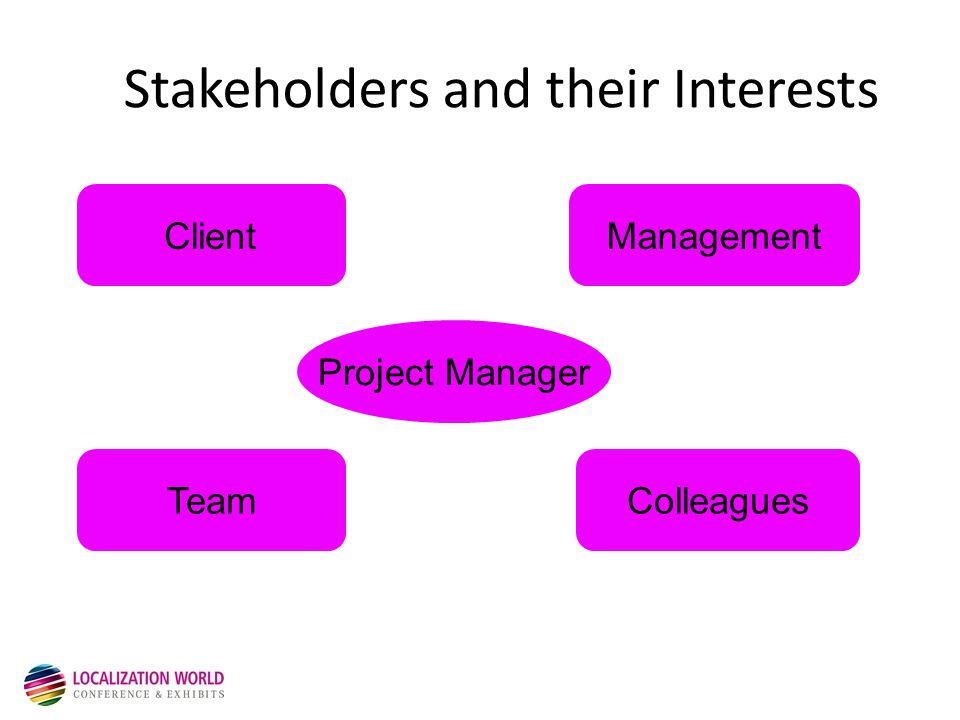 Stakeholders and their Interests

Client

Management

Project Manager

Team

Colleagues

LOCALIZATION WORLD
CONFERENCE & EXHIBITS